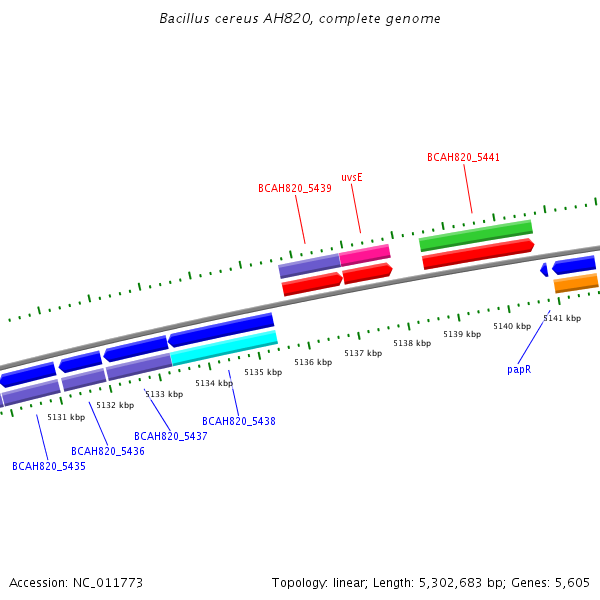 Bacillus cereus AH820, complete genome

BCAH820_5441

uvsE

BCAH820_5439

5141 kbp

5140 kbp

5139 kbp

5138 kbp

5137 kbp

5136 kbp

5135 kbp

5134 kbp

5133 kbp

5132 kbp

5131 kbp

papR

BCAH820_5438

BCAH820_5437

BCAH820_5436

BCAH820_5435

Accession: NC_011773

Topology: linear; Length: 5,302,683 bp; Genes: 5,605